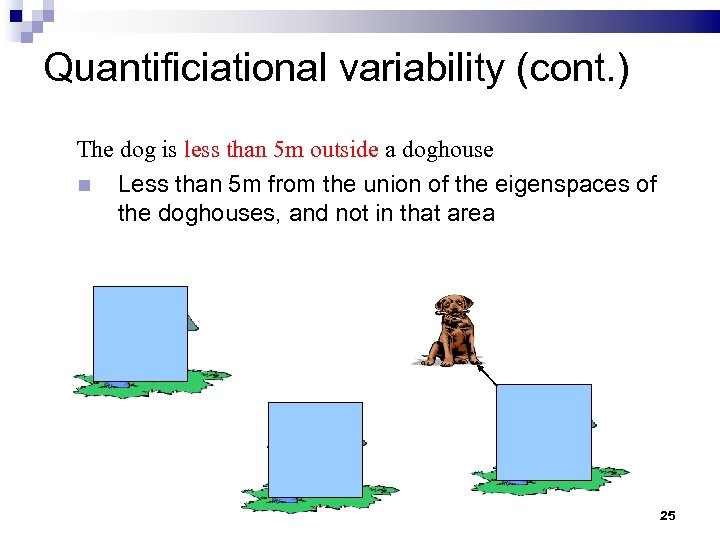 Quantificiational variability (cont.)

The dog is less than 5m outside a doghouse

Less than 5m from the union of the eigenspaces of the doghouses, and not in that area

25